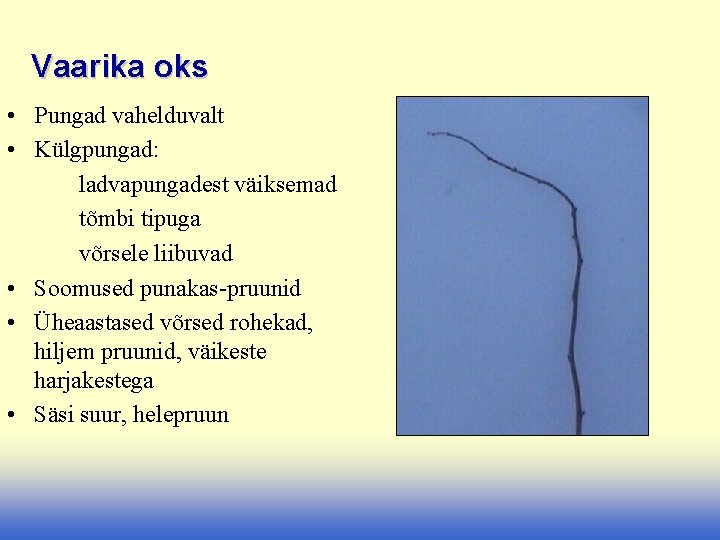 Vaarika oks

• Pungad vahelduvalt
• Külgpungad:
ladvapungadest väiksemad
tõmbi tipuga
võrsele liibuvad
• Soomused punakas-pruunid
• Üheaastased võrsed rohekad, hiljem pruunid, väikeste harjakestega
• Säsi suur, helepruun